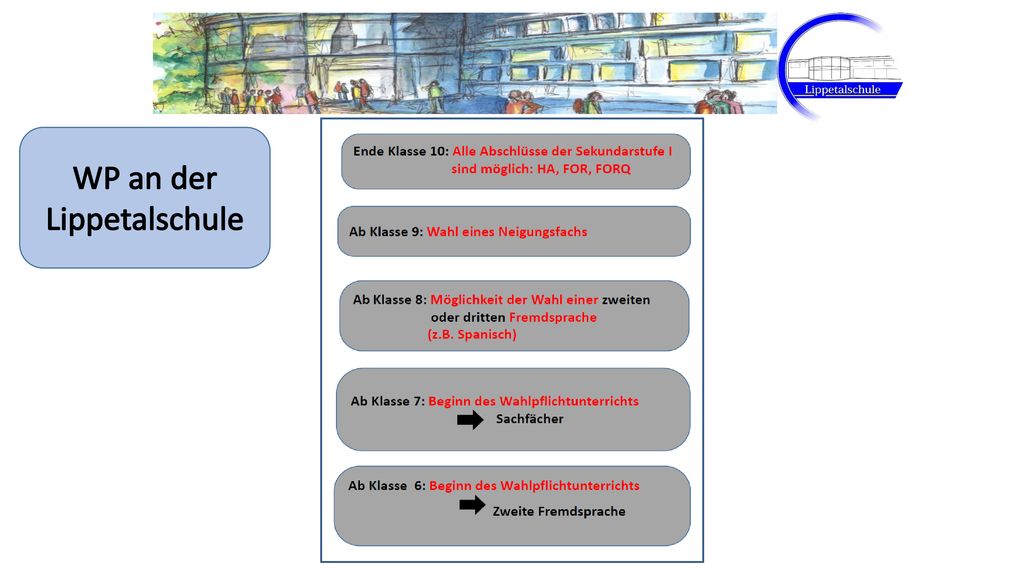 Lippetalschule

WP an der Lippetalschule

Ende Klasse 10: Alle Abschlüsse der Sekundarstufe I sind möglich: HA, FOR, FORQ

Ab Klasse 9: Wahl eines Neigungsfachs

Ab Klasse 8: Möglichkeit der Wahl einer zweiten oder dritten Fremdsprache (z.B. Spanisch)

Ab Klasse 7: Beginn des Wahlpflichtunterrichts
Sachfächer

Ab Klasse 6: Beginn des Wahlpflichtunterrichts
Zweite Fremdsprache